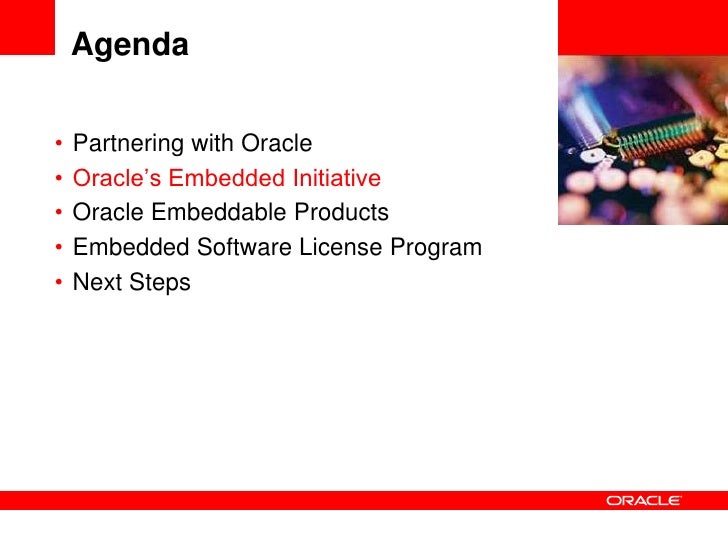 Agenda

• Partnering with Oracle
• Oracle's Embedded Initiative
• Oracle Embeddable Products
• Embedded Software License Program
• Next Steps

ORACLE